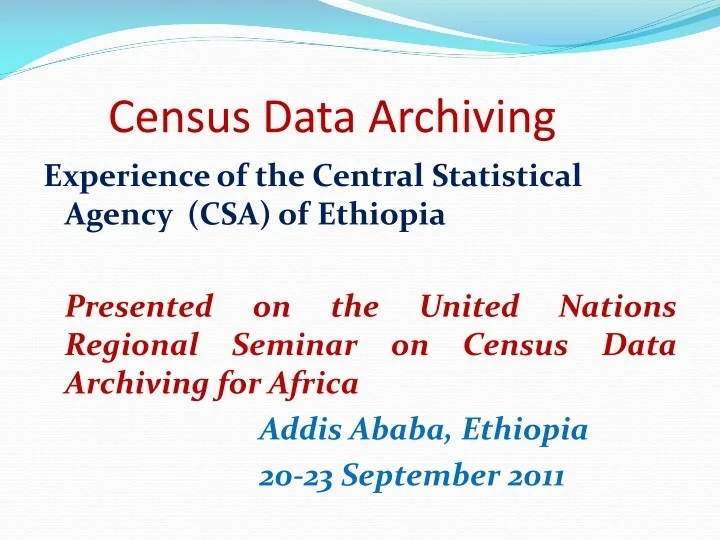 Census Data Archiving

Experience of the Central Statistical Agency (CSA) of Ethiopia

Presented on the United Nations Regional Seminar on Census Data Archiving for Africa

Addis Ababa, Ethiopia

20-23 September 2011